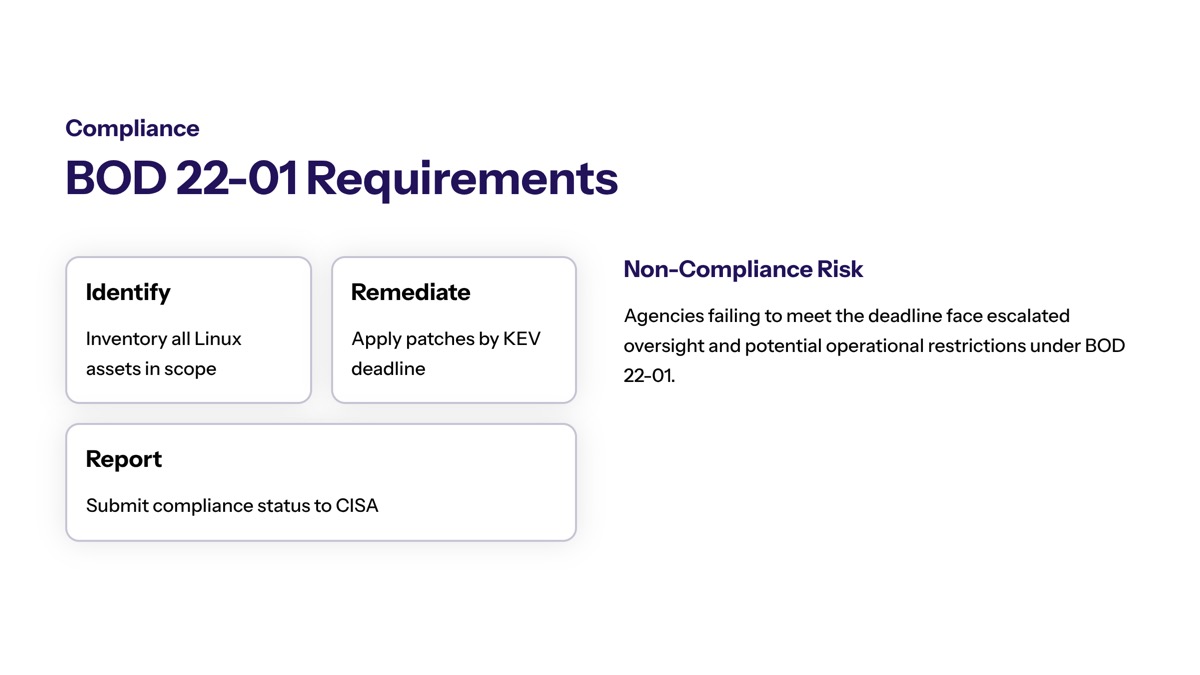 Compliance

BOD 22-01 Requirements

Identify

Inventory all Linux assets in scope

Remediate

Apply patches by KEV deadline

Report

Submit compliance status to CISA

Non-Compliance Risk

Agencies failing to meet the deadline face escalated oversight and potential operational restrictions under BOD 22-01.